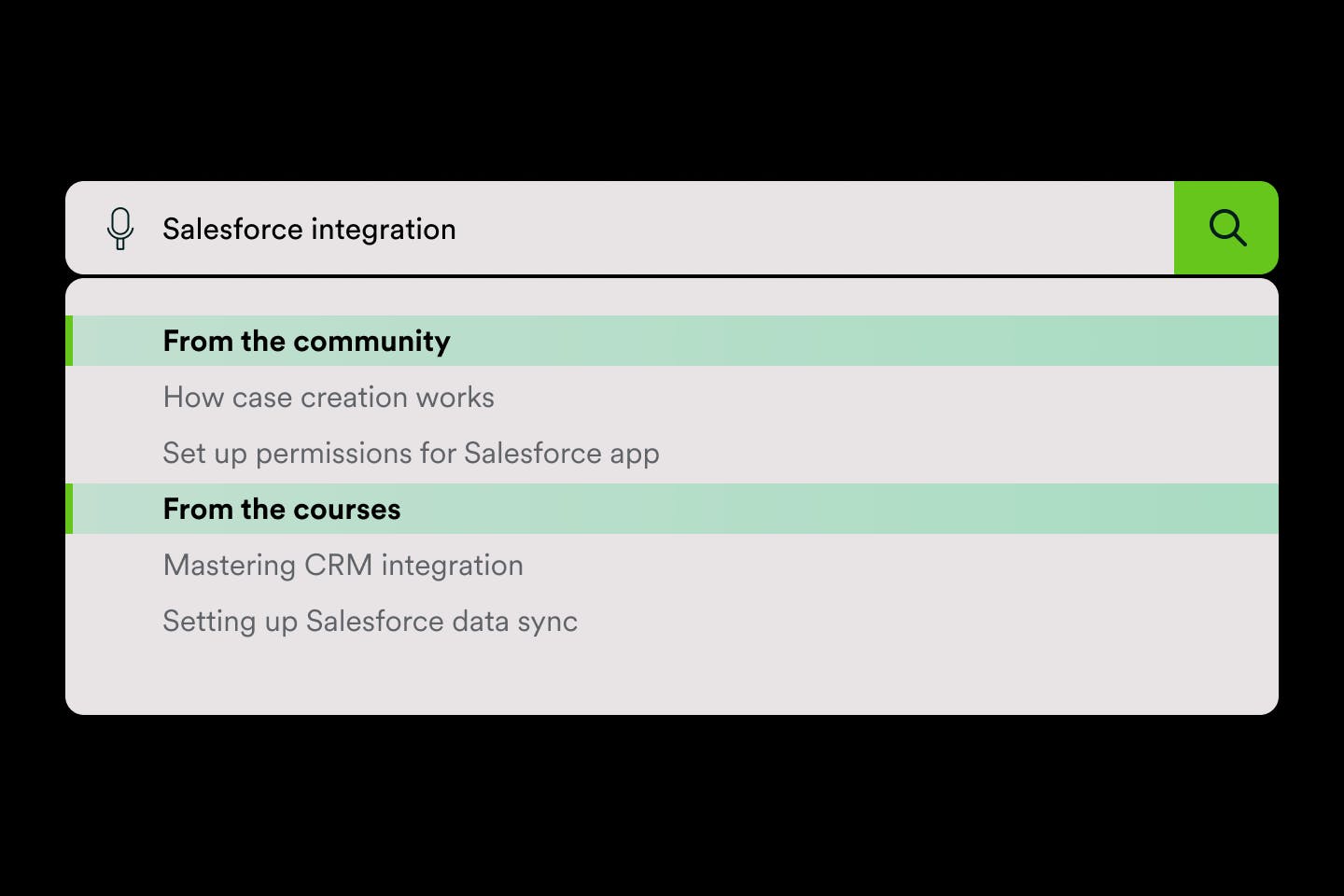 Salesforce integration

From the community

How case creation works

Set up permissions for Salesforce app

From the courses

Mastering CRM integration

Setting up Salesforce data sync